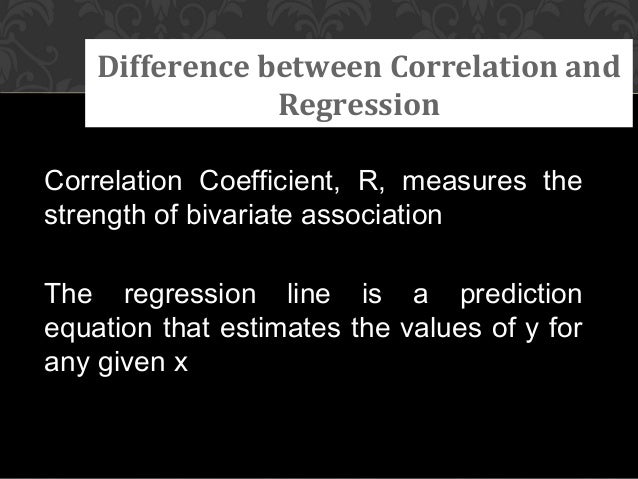 Difference between Correlation and Regression

Correlation Coefficient, R, measures the strength of bivariate association

The regression line is a prediction equation that estimates the values of y for any given x